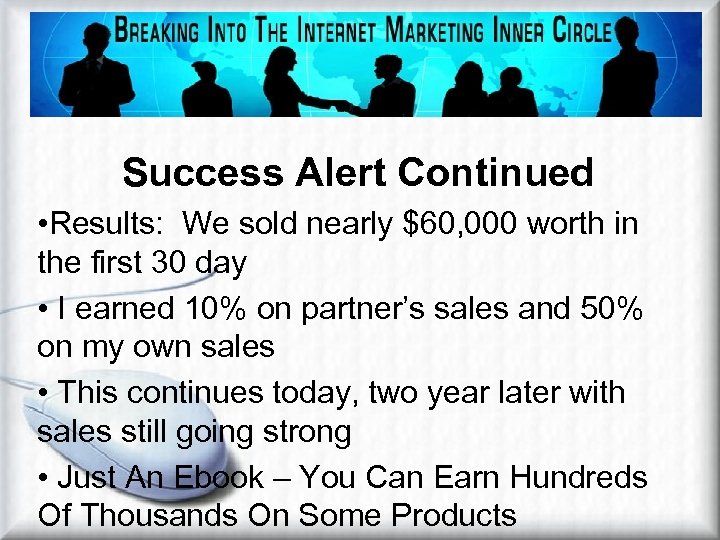 BREAKING INTO THE INTERNET MARKETING INNER CIRCLE

Success Alert Continued

•Results: We sold nearly \$60,000 worth in the first 30 day

• I earned 10% on partner's sales and 50% on my own sales

• This continues today, two year later with sales still going strong

• Just An Ebook – You Can Earn Hundreds Of Thousands On Some Products